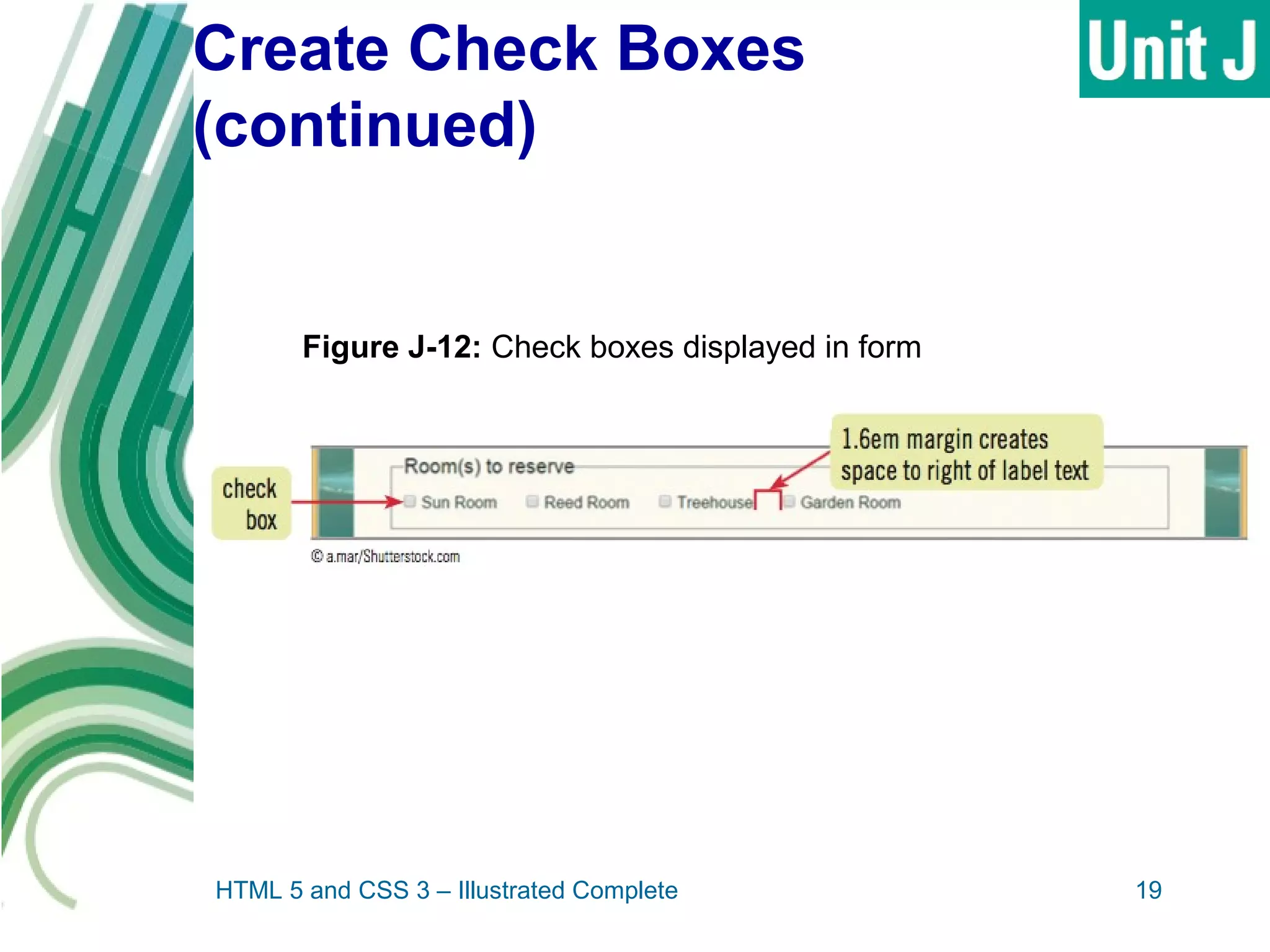 Create Check Boxes (continued)

Unit J

Figure J-12: Check boxes displayed in form

check box

1.6em margin creates space to right of label text

Room(s) to reserve

Sun Room Reed Room Treehouse Garden Room

© a.mar/Shutterstock.com

HTML 5 and CSS 3 – Illustrated Complete

19